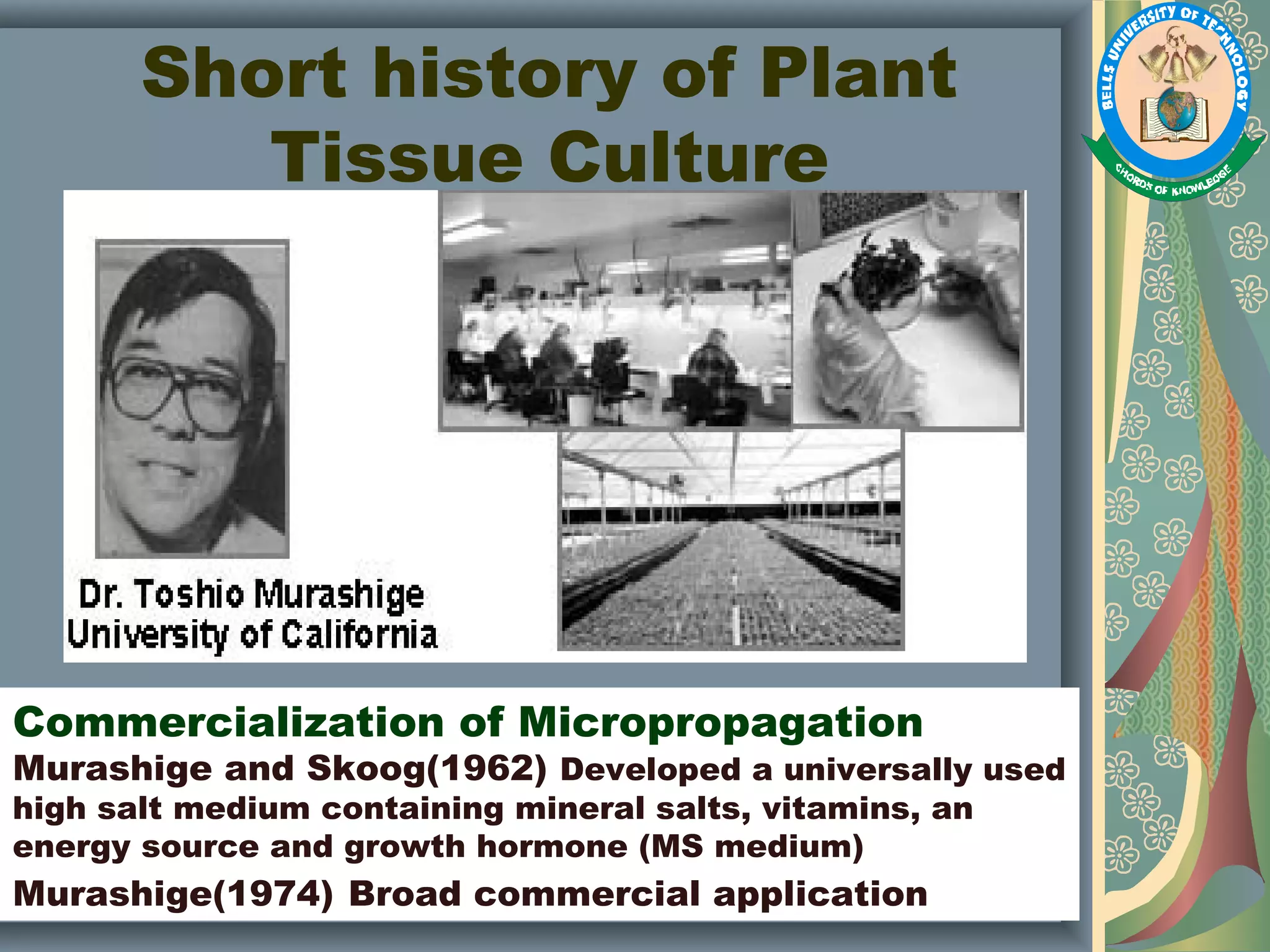 Short history of Plant Tissue Culture

BELLS UNIVERSITY OF TECHNOLOGY
CHORDS OF KNOWLEDGE

Dr. Toshio Murashige
University of California

Commercialization of Micropropagation

Murashige and Skoog(1962) Developed a universally used high salt medium containing mineral salts, vitamins, an energy source and growth hormone (MS medium)

Murashige(1974) Broad commercial application